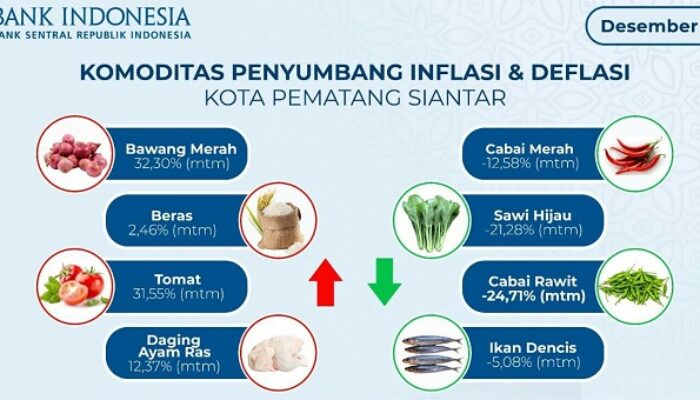 BANK INDONESIA
ANK SENTRAL REPUBLIK INDONESIA

Desember

KOMODITAS PENYUMBANG INFLASI & DEFLASI
KOTA PEMATANG SIANTAR

Bawang Merah
32,30% (mtm)

Beras
2,46% (mtm)

Tomat
31,55% (mtm)

Daging Ayam Ras
12,37% (mtm)

Cabai Merah
-12,58% (mtm)

Sawi Hijau
-21,28% (mtm)

Cabai Rawit
-24,71% (mtm)

Ikan Dencis
-5,08% (mtm)